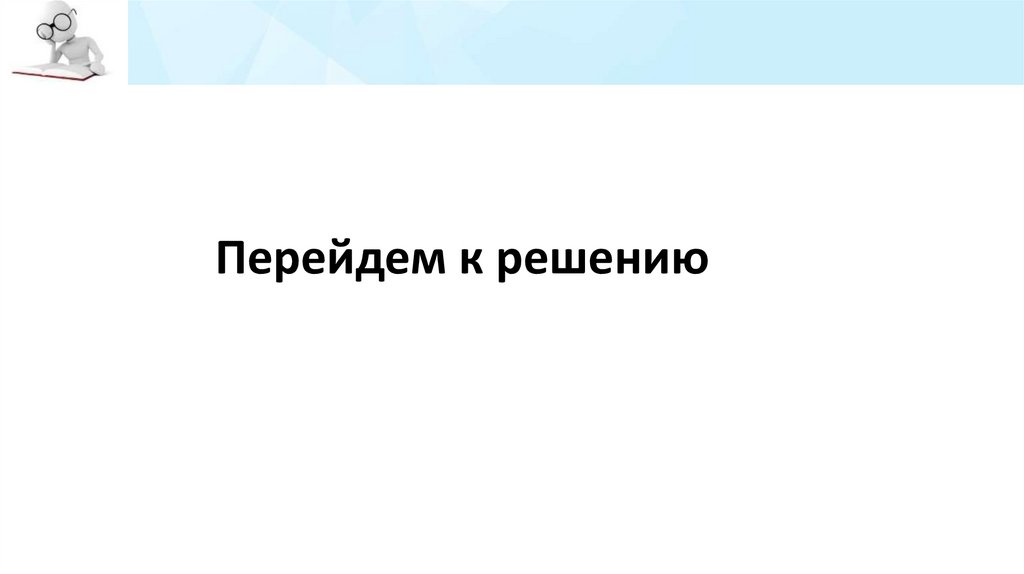 Перейдем к решению